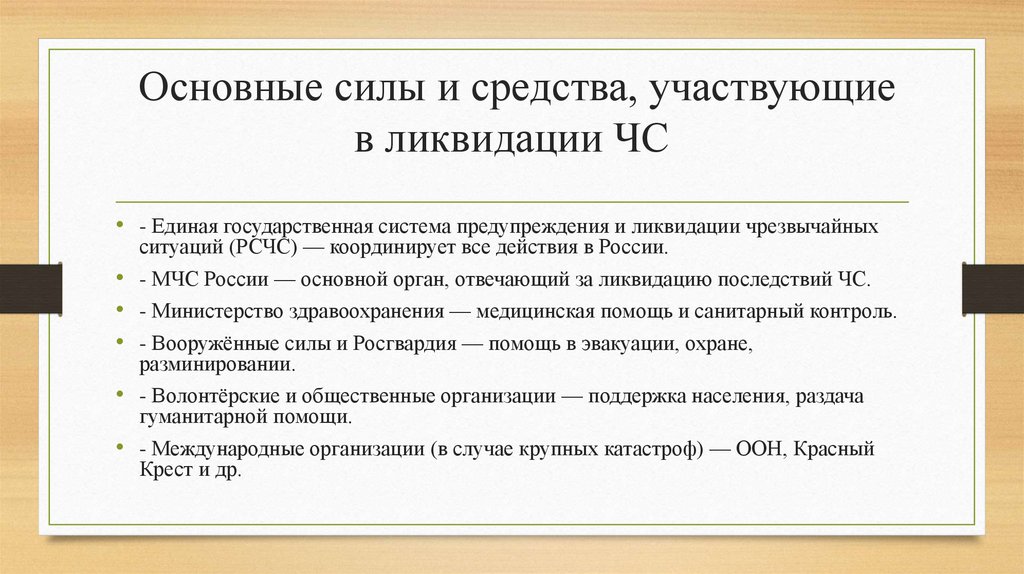 Основные силы и средства, участвующие в ликвидации ЧС

• - Единая государственная система предупреждения и ликвидации чрезвычайных ситуаций (РСЧС) — координирует все действия в России.
• - МЧС России — основной орган, отвечающий за ликвидацию последствий ЧС.
• - Министерство здравоохранения — медицинская помощь и санитарный контроль.
• - Вооружённые силы и Росгвардия — помощь в эвакуации, охране, разминировании.
• - Волонтёрские и общественные организации — поддержка населения, раздача гуманитарной помощи.
• - Международные организации (в случае крупных катастроф) — ООН, Красный Крест и др.